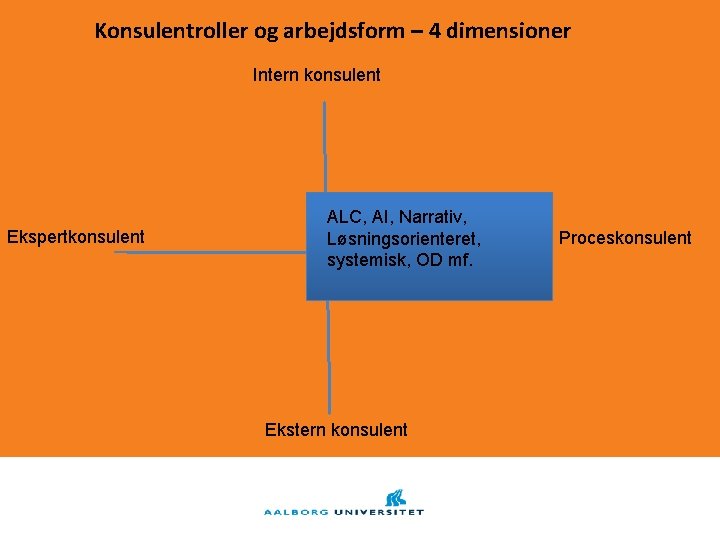 Konsulentroller og arbejdsform – 4 dimensioner

Intern konsulent

Ekspertkonsulent

ALC, AI, Narrativ, Løsningsorienteret, systemisk, OD mf.

Proceskonsulent

Ekstern konsulent

AALBORG UNIVERSITET